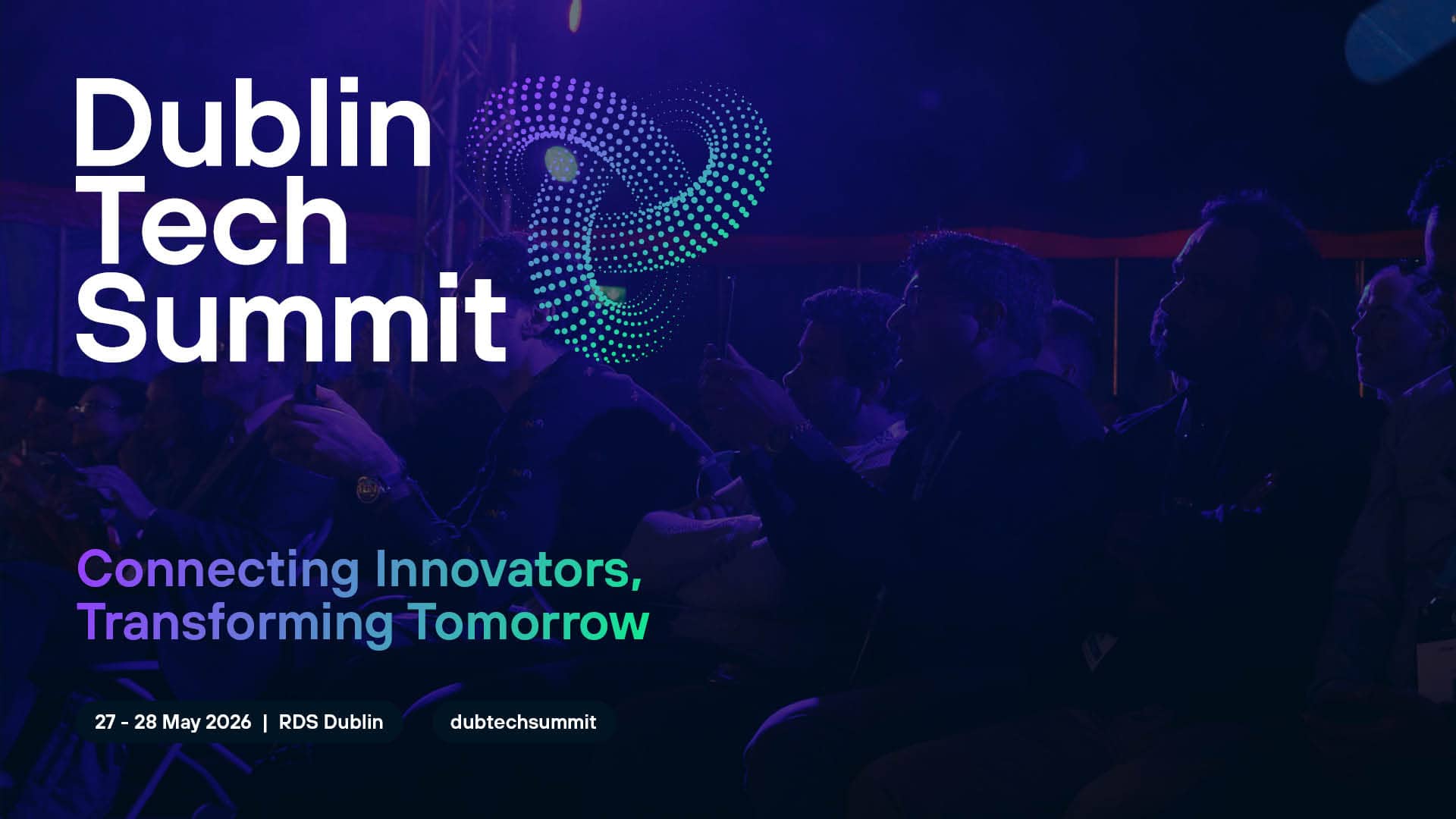 Dublin Tech Summit

Connecting Innovators, Transforming Tomorrow

27 - 28 May 2026 | RDS Dublin

dubtechsummit